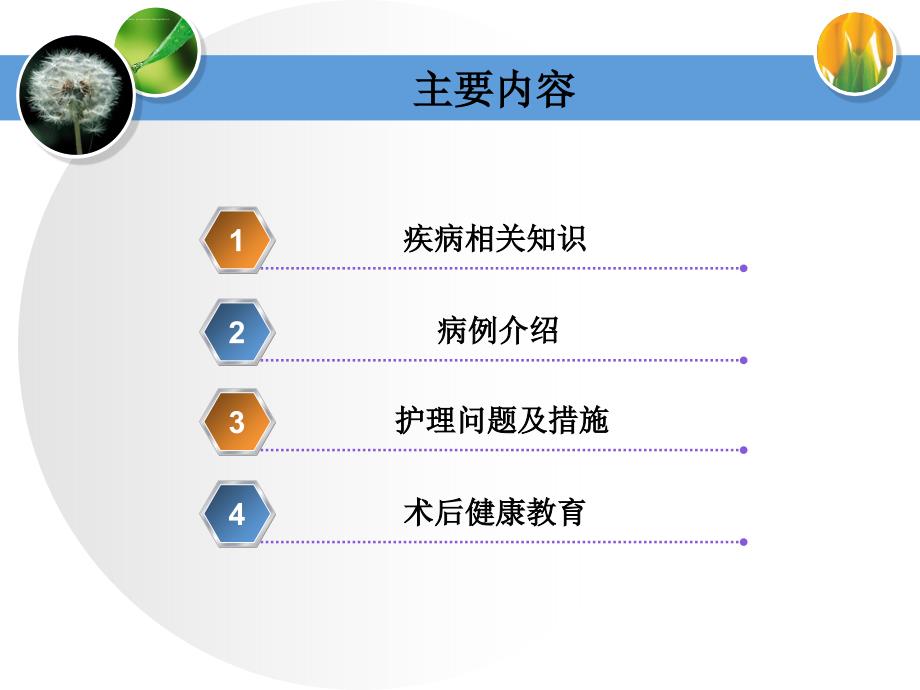 主要内容

1 疾病相关知识

2 病例介绍

3 护理问题及措施

4 术后健康教育